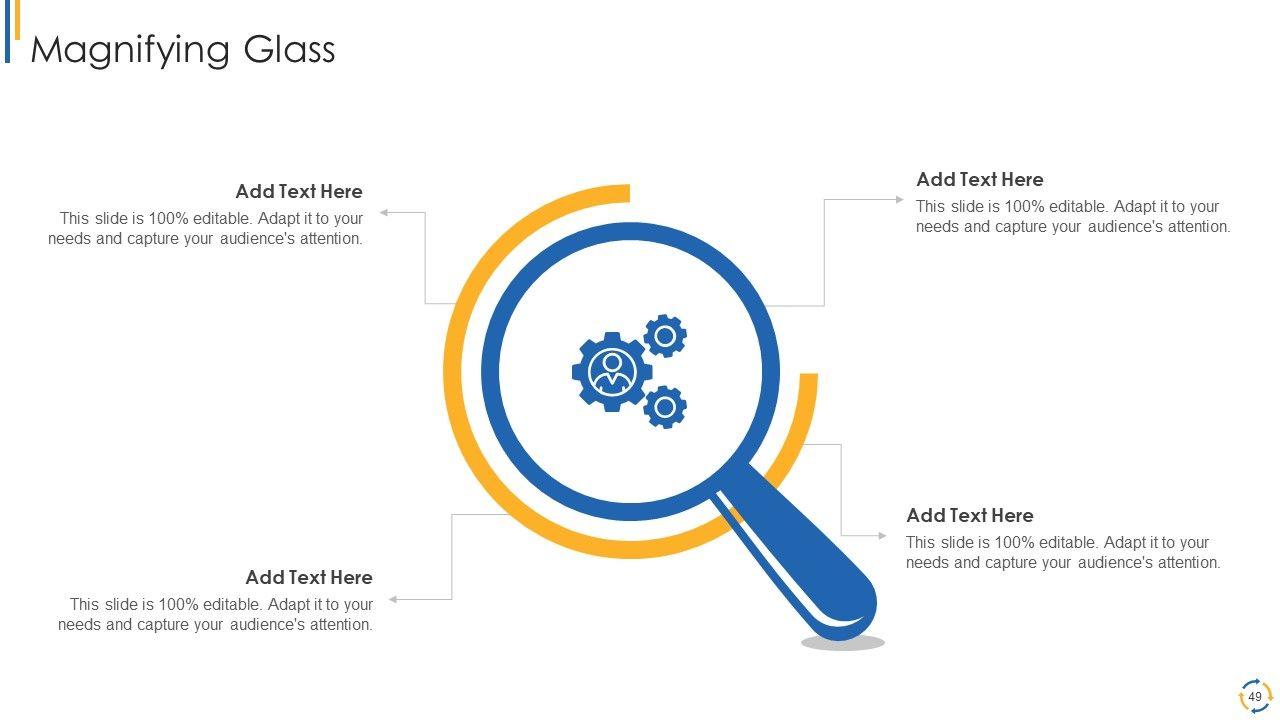 Magnifying Glass

Add Text Here
This slide is 100% editable. Adapt it to your needs and capture your audience's attention.

Add Text Here
This slide is 100% editable. Adapt it to your needs and capture your audience's attention.

Add Text Here
This slide is 100% editable. Adapt it to your needs and capture your audience's attention.

Add Text Here
This slide is 100% editable. Adapt it to your needs and capture your audience's attention.

49